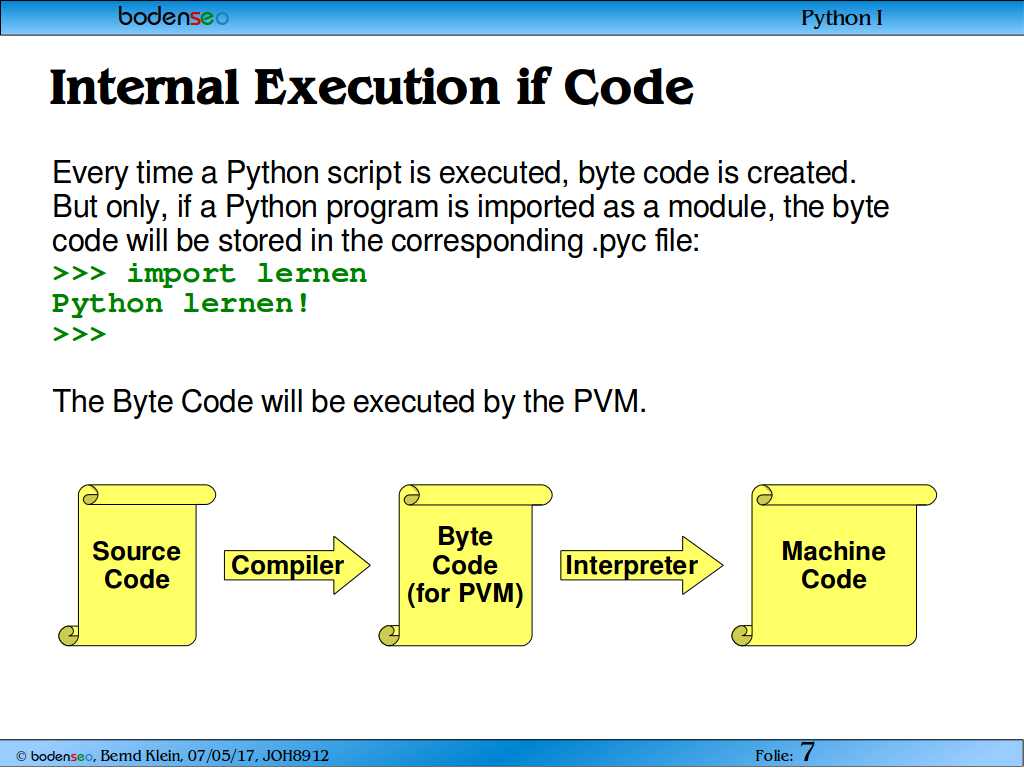 bodenseo

Python I

Internal Execution if Code

Every time a Python script is executed, byte code is created. But only, if a Python program is imported as a module, the byte code will be stored in the corresponding .pyc file:
>>> import lernen
Python lernen!
>>>

The Byte Code will be executed by the PVM.

Source Code

Compiler

Byte Code (for PVM)

Interpreter

Machine Code

© bodenseo, Bernd Klein, 07/05/17, JOH8912

Folie: 7